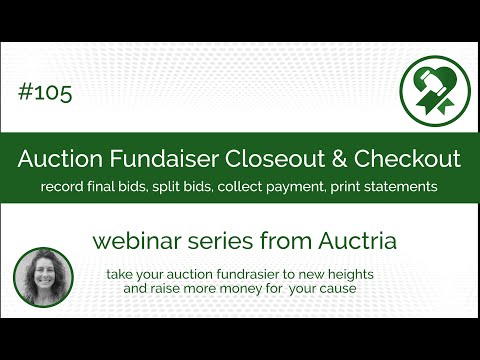 #105

Auction Fundaiser Closeout & Checkout

record final bids, split bids, collect payment, print statements

webinar series from Auctria

take your auction fundrasier to new heights and raise more money for your cause